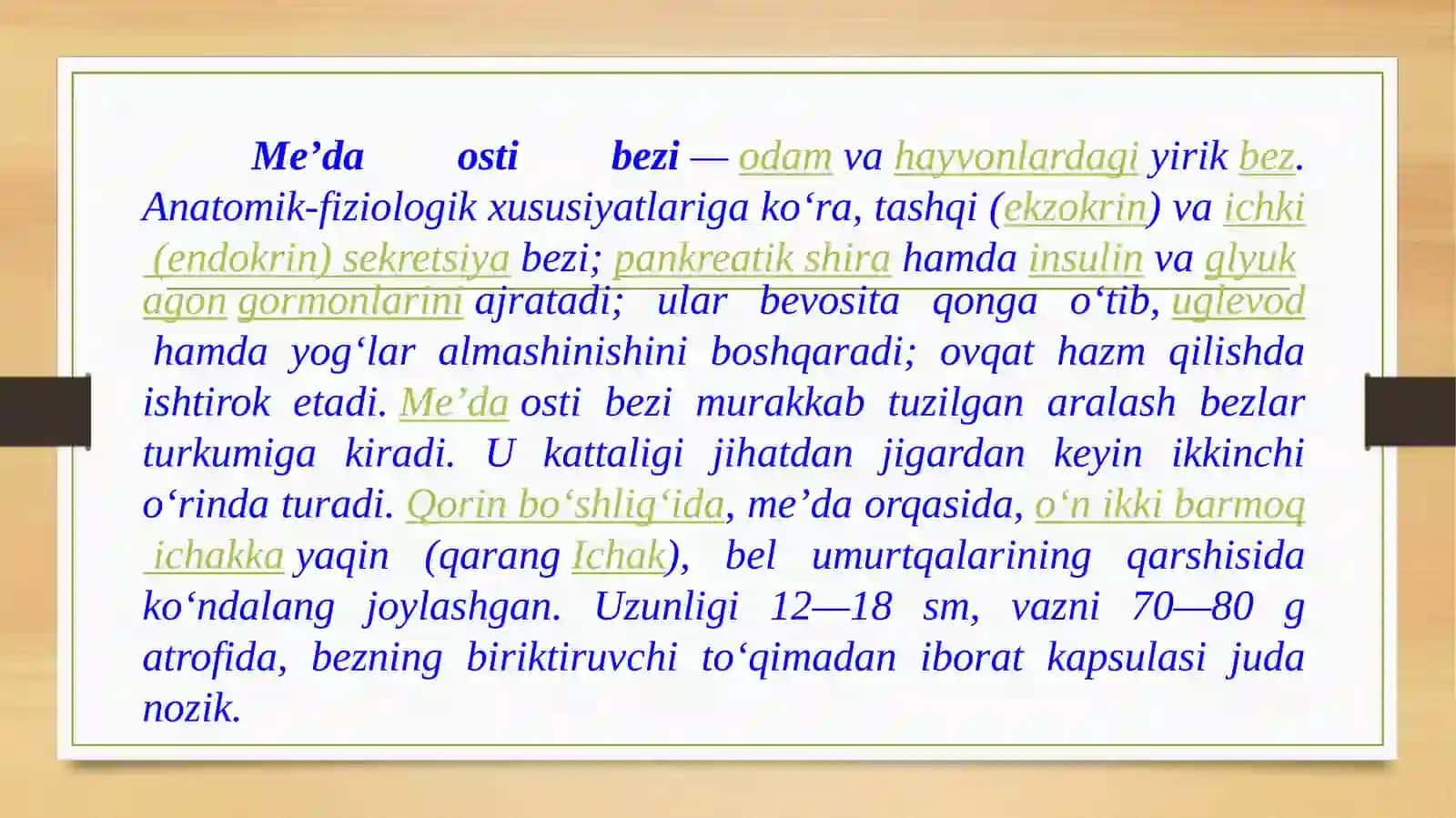 Me’da osti bezi — odam va hayvonlardagi yirik bez. Anatomik-fiziologik xususiyatlariga ko‘ra, tashqi (ekzokrin) va ichki (endokrin) sekretsiya bezi; pankreatik shira hamda insulin va glyukagon gormonlarini ajratadi; ular bevosita qonga o‘tib, uglevod hamda yog‘lar almashinishini boshqaradi; ovqat hazm qilishda ishtirok etadi. Me’da osti bezi murakkab tuzilgan aralash bezlar turkumiga kiradi. U kattaligi jihatdan jigardan keyin ikkinchi o‘rinda turadi. Qorin bo‘shlig‘ida, me’da orqasida, o‘n ikki barmoq ichakka yaqin (qarang Ichak), bel umurtqalarining qarshisida ko‘ndalang joylashgan. Uzunligi 12—18 sm, vazni 70—80 g atrofida, bezning biriktiruvchi to‘qimadan iborat kapsulasi juda nozik.